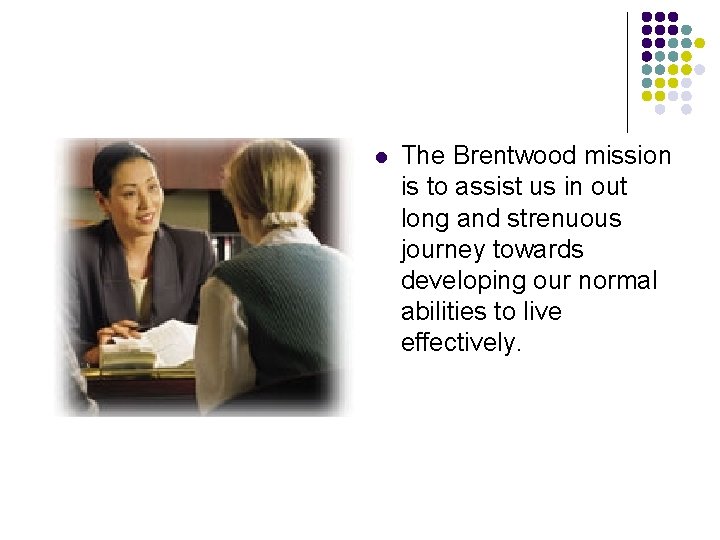 The Brentwood mission is to assist us in out long and strenuous journey towards developing our normal abilities to live effectively.